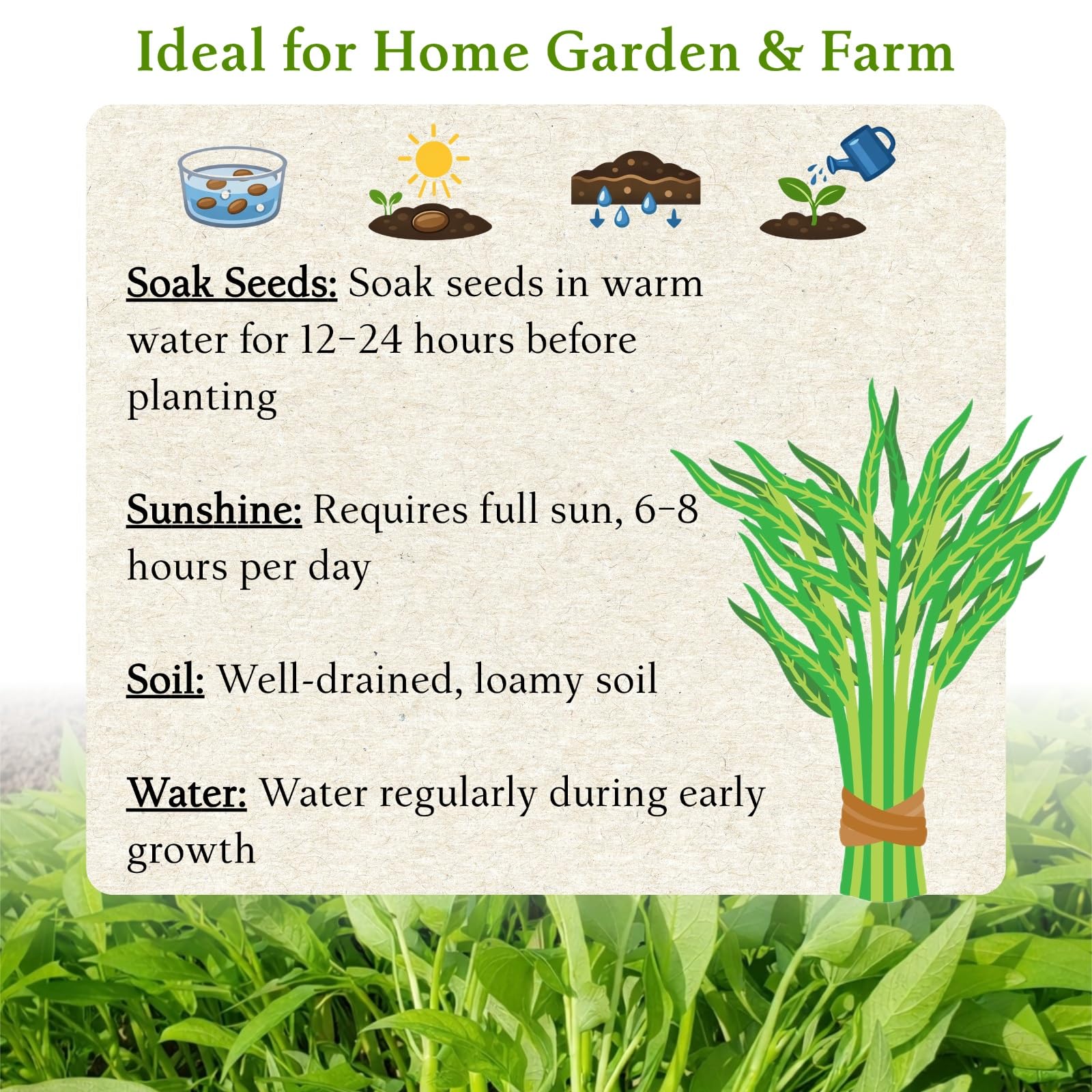 Ideal for Home Garden & Farm

Soak Seeds: Soak seeds in warm water for 12-24 hours before planting

Sunshine: Requires full sun, 6-8 hours per day

Soil: Well-drained, loamy soil

Water: Water regularly during early growth